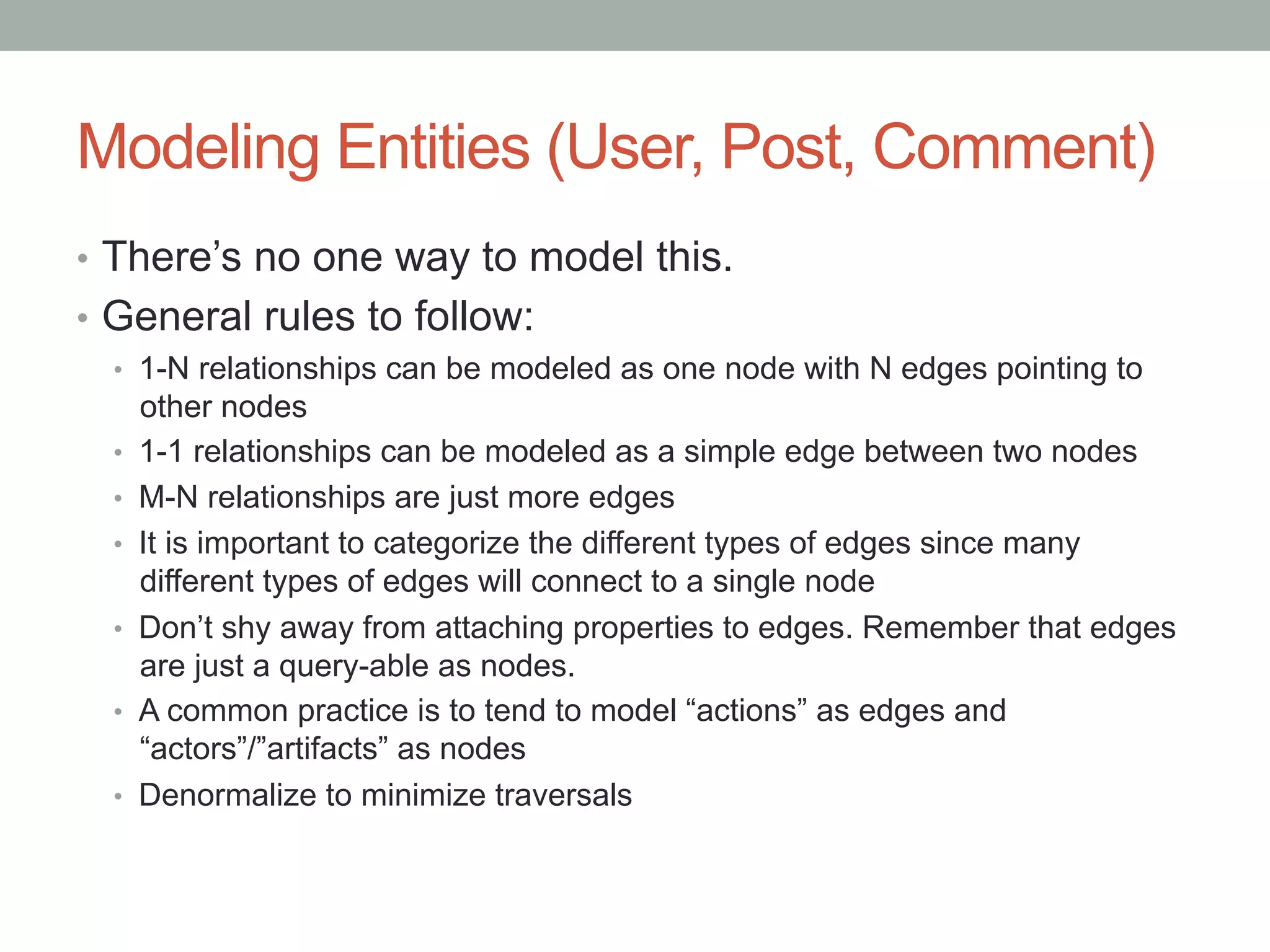 Modeling Entities (User, Post, Comment)

• There’s no one way to model this.
• General rules to follow:
• 1-N relationships can be modeled as one node with N edges pointing to other nodes
• 1-1 relationships can be modeled as a simple edge between two nodes
• M-N relationships are just more edges
• It is important to categorize the different types of edges since many different types of edges will connect to a single node
• Don’t shy away from attaching properties to edges. Remember that edges are just a query-able as nodes.
• A common practice is to tend to model “actions” as edges and “actors”/”artifacts” as nodes
• Denormalize to minimize traversals